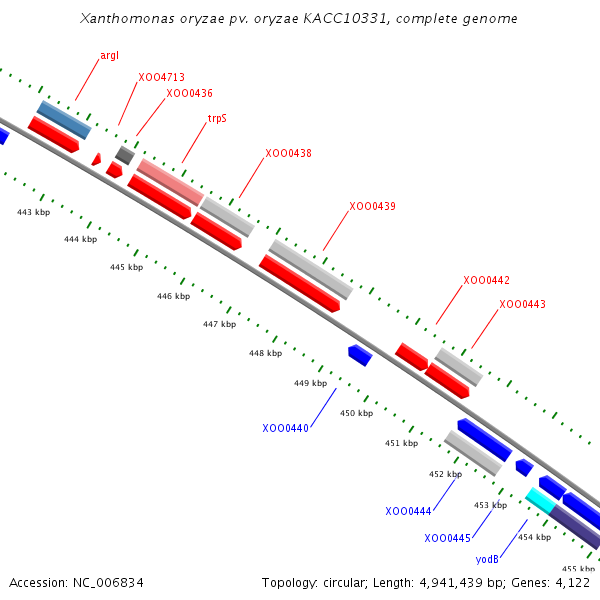 Xanthomonas oryzae pv. oryzae KACC10331, complete genome

argI
XOO4713
XOO0436
trpS
XOO0438
XOO0439
XOO0442
XOO0443

443 kbp
444 kbp
445 kbp
446 kbp
447 kbp
448 kbp
449 kbp
450 kbp
451 kbp
452 kbp
453 kbp
454 kbp
455 kbp

XOO0440
XOO0444
XOO0445
yodB

Accession: NC_006834
Topology: circular; Length: 4,941,439 bp; Genes: 4,122